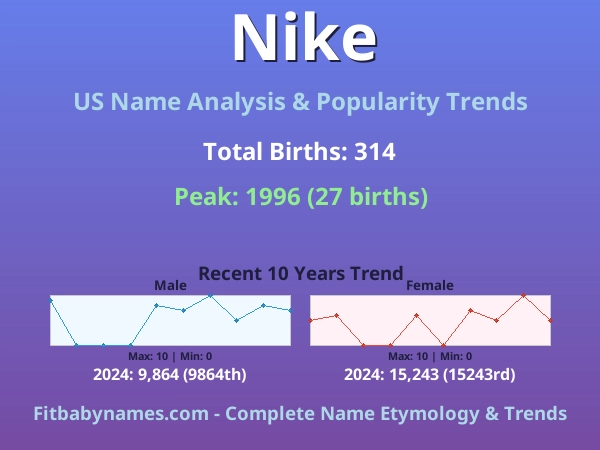 Nike

US Name Analysis & Popularity Trends

Total Births: 314

Peak: 1996 (27 births)

Recent 10 Years Trend

Male

Max: 10 | Min: 0

2024: 9,864 (9864th)

Female

Max: 10 | Min: 0

2024: 15,243 (15243rd)

Fitbabynames.com - Complete Name Etymology & Trends